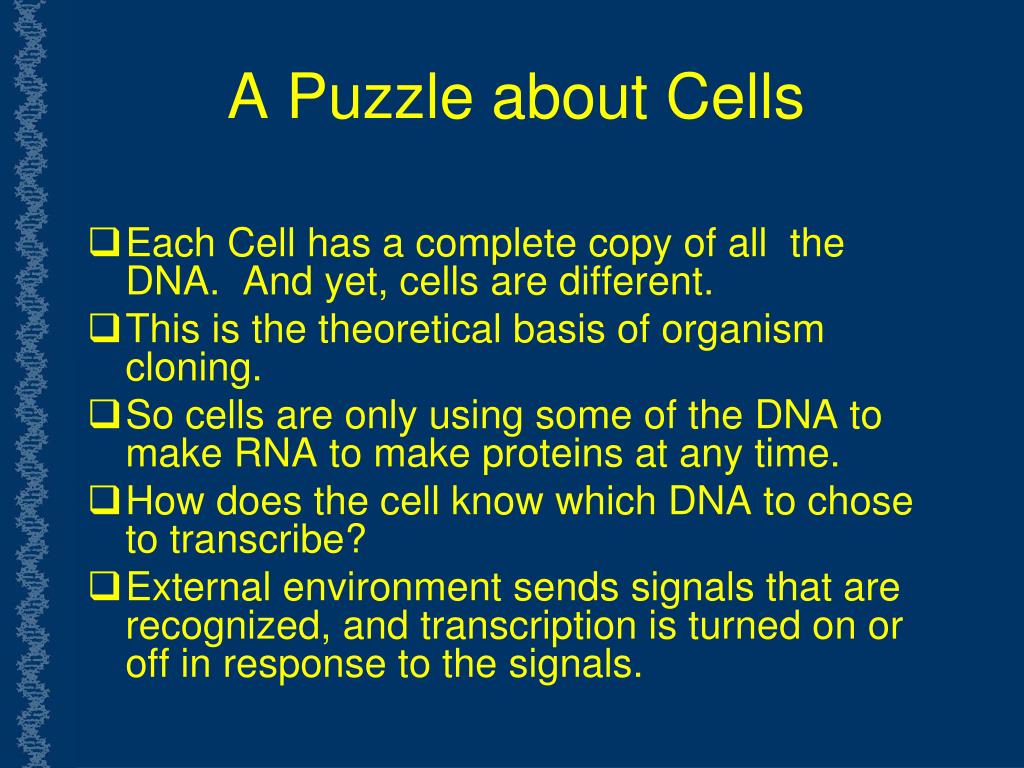 A Puzzle about Cells

❑ Each Cell has a complete copy of all the DNA. And yet, cells are different.

❑ This is the theoretical basis of organism cloning.

❑ So cells are only using some of the DNA to make RNA to make proteins at any time.

❑ How does the cell know which DNA to chose to transcribe?

❑ External environment sends signals that are recognized, and transcription is turned on or off in response to the signals.